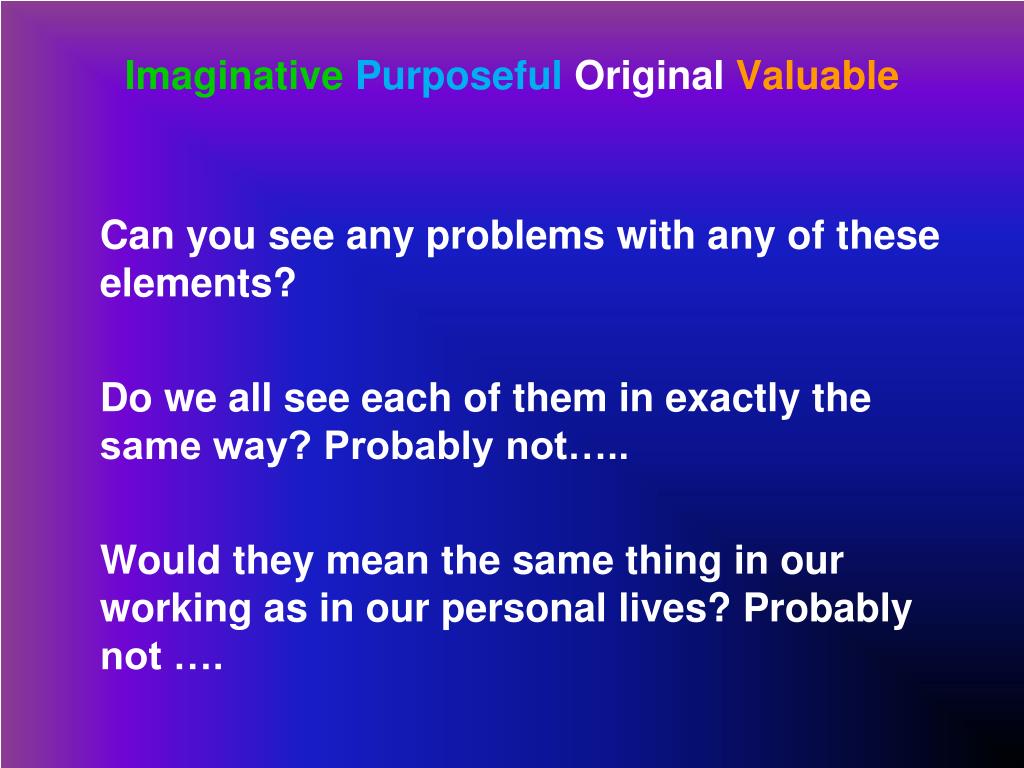 Imaginative Purposeful Original Valuable

Can you see any problems with any of these elements?

Do we all see each of them in exactly the same way? Probably not…..

Would they mean the same thing in our working as in our personal lives? Probably not ….